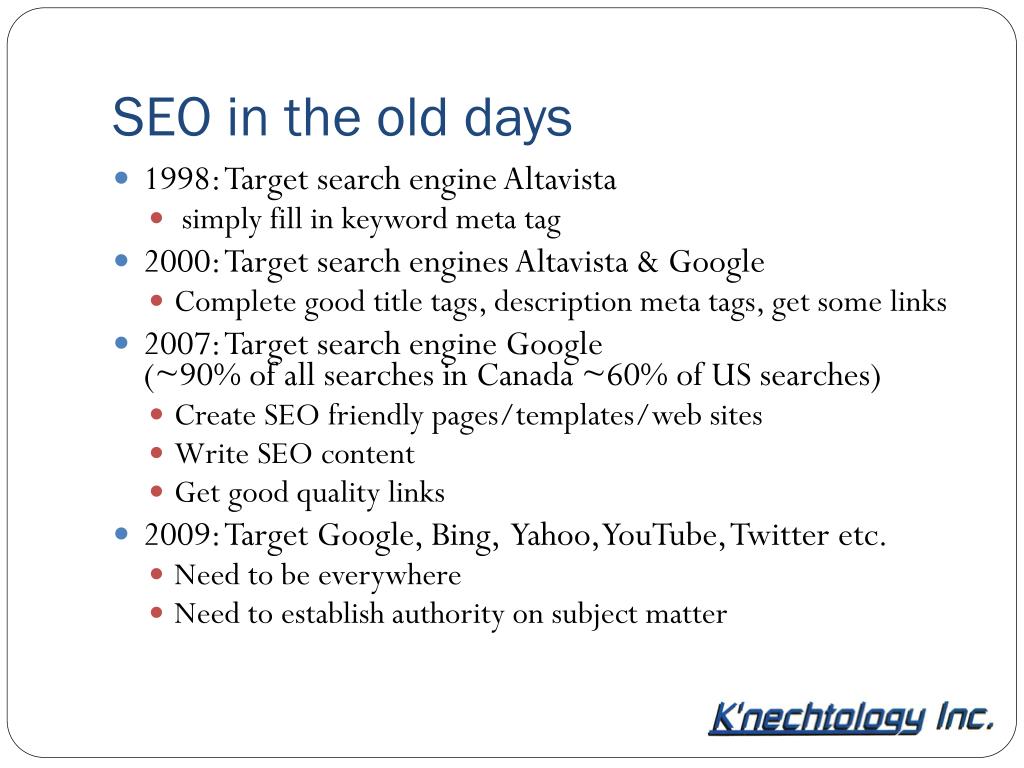 SEO in the old days

- 1998: Target search engine Altavista
  - simply fill in keyword meta tag
- 2000: Target search engines Altavista & Google
  - Complete good title tags, description meta tags, get some links
- 2007: Target search engine Google (~90% of all searches in Canada ~60% of US searches)
  - Create SEO friendly pages/templates/web sites
  - Write SEO content
  - Get good quality links
- 2009: Target Google, Bing, Yahoo, YouTube, Twitter etc.
  - Need to be everywhere
  - Need to establish authority on subject matter

K'nechtology Inc.